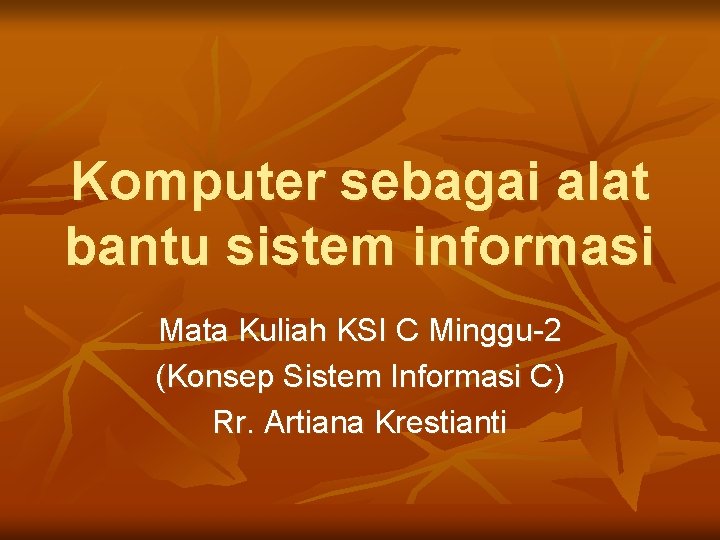 Komputer sebagai alat bantu sistem informasi

Mata Kuliah KSI C Minggu-2
(Konsep Sistem Informasi C)
Rr. Artiana Krestianti